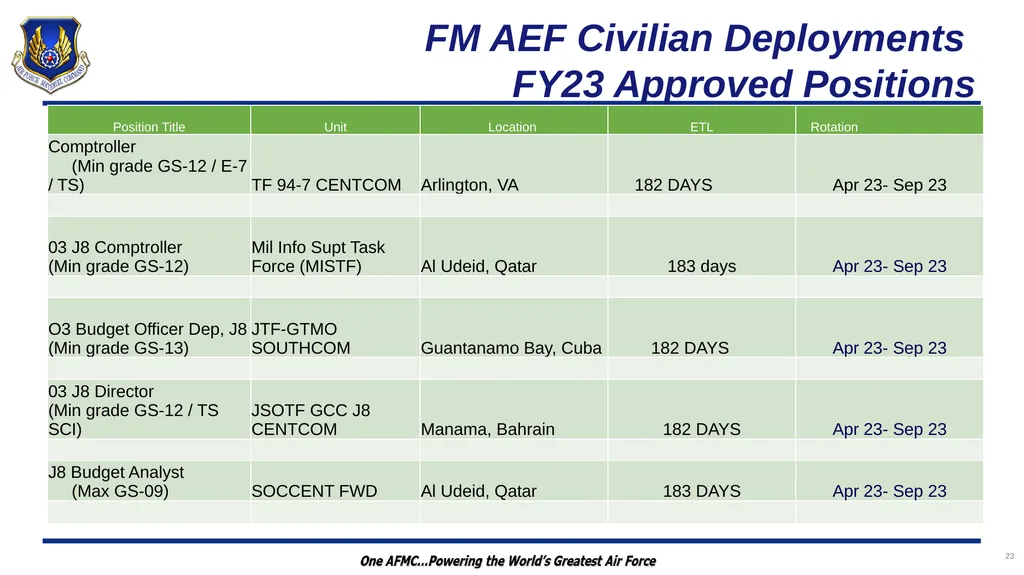 AIR FORCE MATERIEL COMMAND

FM AEF Civilian Deployments
FY23 Approved Positions

| Position Title | Unit | Location | ETL | Rotation |
|---|---|---|---|---|
| Comptroller (Min grade GS-12 / E-7 / TS) | TF 94-7 CENTCOM | Arlington, VA | 182 DAYS | Apr 23- Sep 23 |
| | | | | |
| 03 J8 Comptroller (Min grade GS-12) | Mil Info Supt Task Force (MISTF) | Al Udeid, Qatar | 183 days | Apr 23- Sep 23 |
| | | | | |
| O3 Budget Officer Dep, J8 (Min grade GS-13) | JTF-GTMO SOUTHCOM | Guantanamo Bay, Cuba | 182 DAYS | Apr 23- Sep 23 |
| | | | | |
| 03 J8 Director (Min grade GS-12 / TS SCI) | JSOTF GCC J8 CENTCOM | Manama, Bahrain | 182 DAYS | Apr 23- Sep 23 |
| | | | | |
| J8 Budget Analyst (Max GS-09) | SOCCENT FWD | Al Udeid, Qatar | 183 DAYS | Apr 23- Sep 23 |
| | | | | |

One AFMC...Powering the World's Greatest Air Force

23